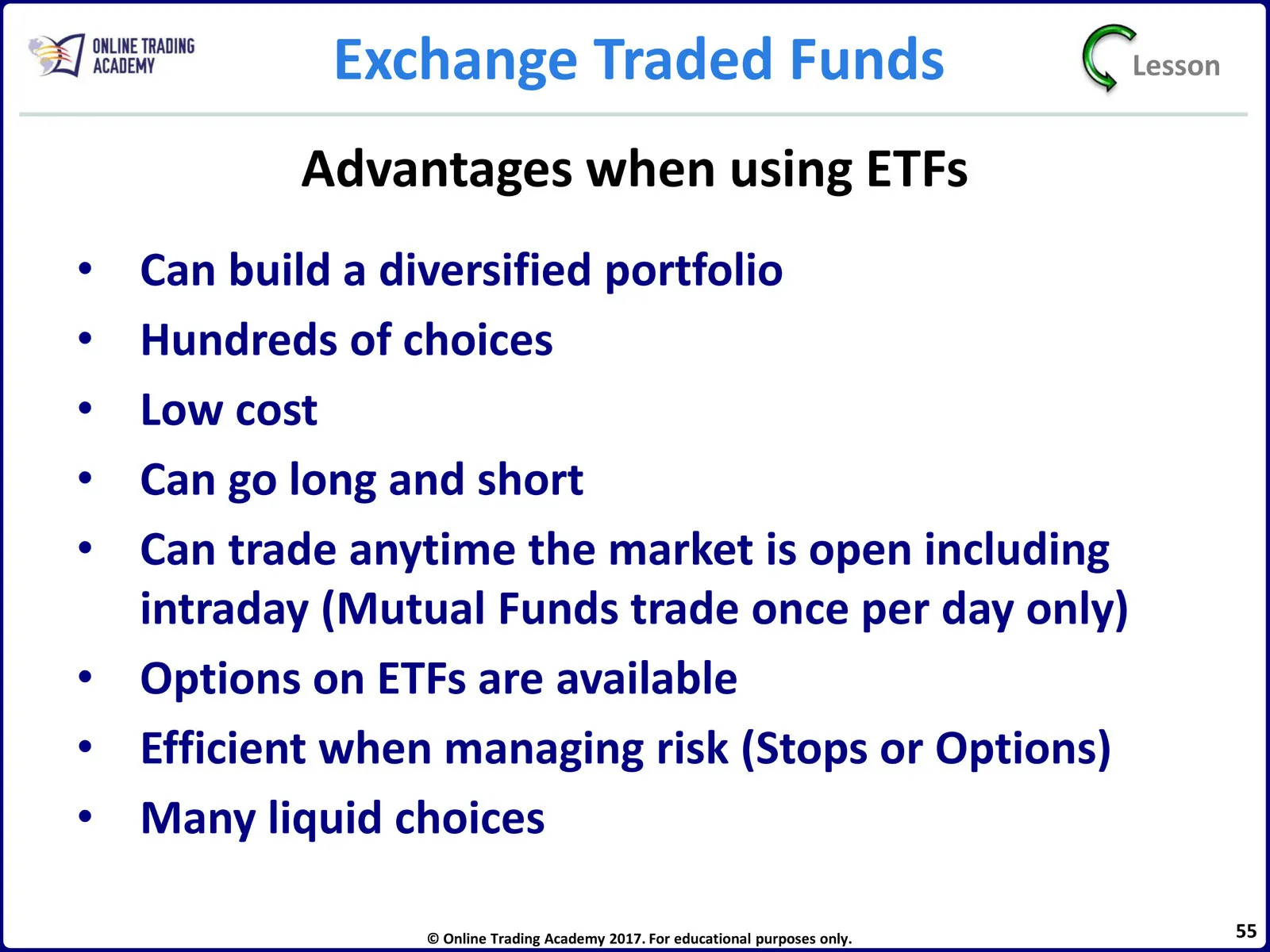 ONLINE TRADING ACADEMY

Exchange Traded Funds

Lesson

Advantages when using ETFs

• Can build a diversified portfolio
• Hundreds of choices
• Low cost
• Can go long and short
• Can trade anytime the market is open including intraday (Mutual Funds trade once per day only)
• Options on ETFs are available
• Efficient when managing risk (Stops or Options)
• Many liquid choices

© Online Trading Academy 2017. For educational purposes only.

55